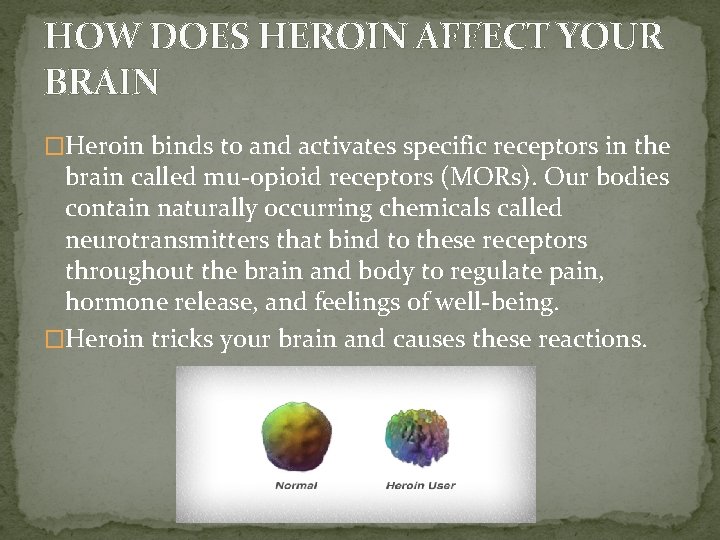 HOW DOES HEROIN AFFECT YOUR BRAIN

□Heroin binds to and activates specific receptors in the brain called mu-opioid receptors (MORs). Our bodies contain naturally occurring chemicals called neurotransmitters that bind to these receptors throughout the brain and body to regulate pain, hormone release, and feelings of well-being.

□Heroin tricks your brain and causes these reactions.

Normal

Heroin User